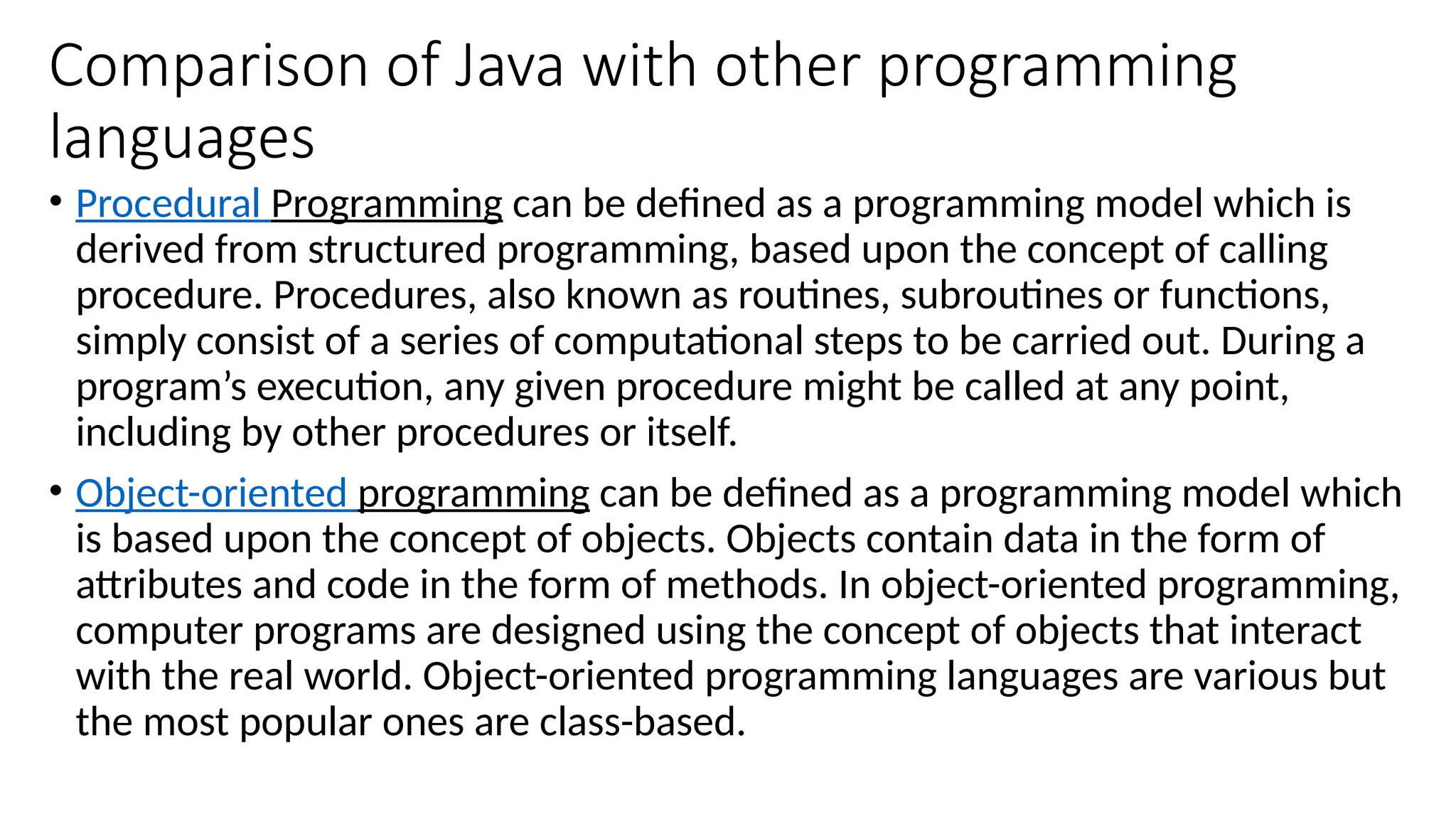 Comparison of Java with other programming languages

• Procedural Programming can be defined as a programming model which is derived from structured programming, based upon the concept of calling procedure. Procedures, also known as routines, subroutines or functions, simply consist of a series of computational steps to be carried out. During a program’s execution, any given procedure might be called at any point, including by other procedures or itself.

• Object-oriented programming can be defined as a programming model which is based upon the concept of objects. Objects contain data in the form of attributes and code in the form of methods. In object-oriented programming, computer programs are designed using the concept of objects that interact with the real world. Object-oriented programming languages are various but the most popular ones are class-based.